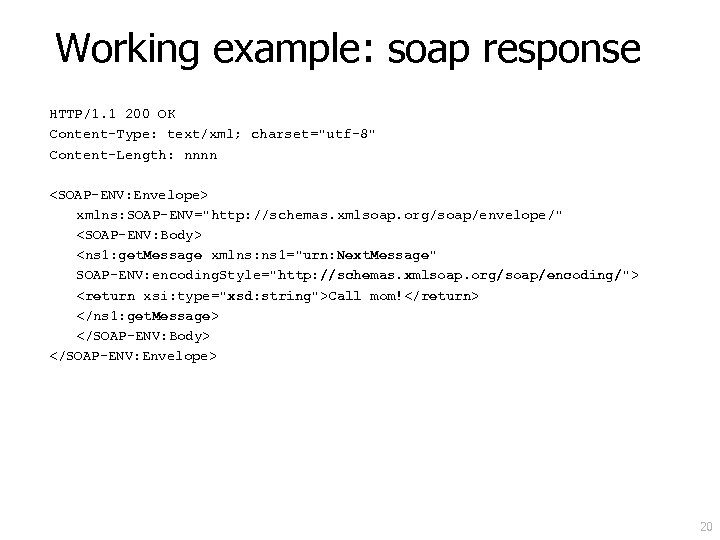 Working example: soap response

HTTP/1.1 200 OK
Content-Type: text/xml; charset="utf-8"
Content-Length: nnnn

<SOAP-ENV:Envelope>
xmlns:SOAP-ENV="http://schemas.xmlsoap.org/soap/envelope/"
<SOAP-ENV:Body>
<ns1:getMessage xmlns:ns1="urn:NextMessage"
SOAP-ENV:encodingStyle="http://schemas.xmlsoap.org/soap/encoding/">
<return xsi:type="xsd:string">Call mom!</return>
</ns1:getMessage>
</SOAP-ENV:Body>
</SOAP-ENV:Envelope>

20